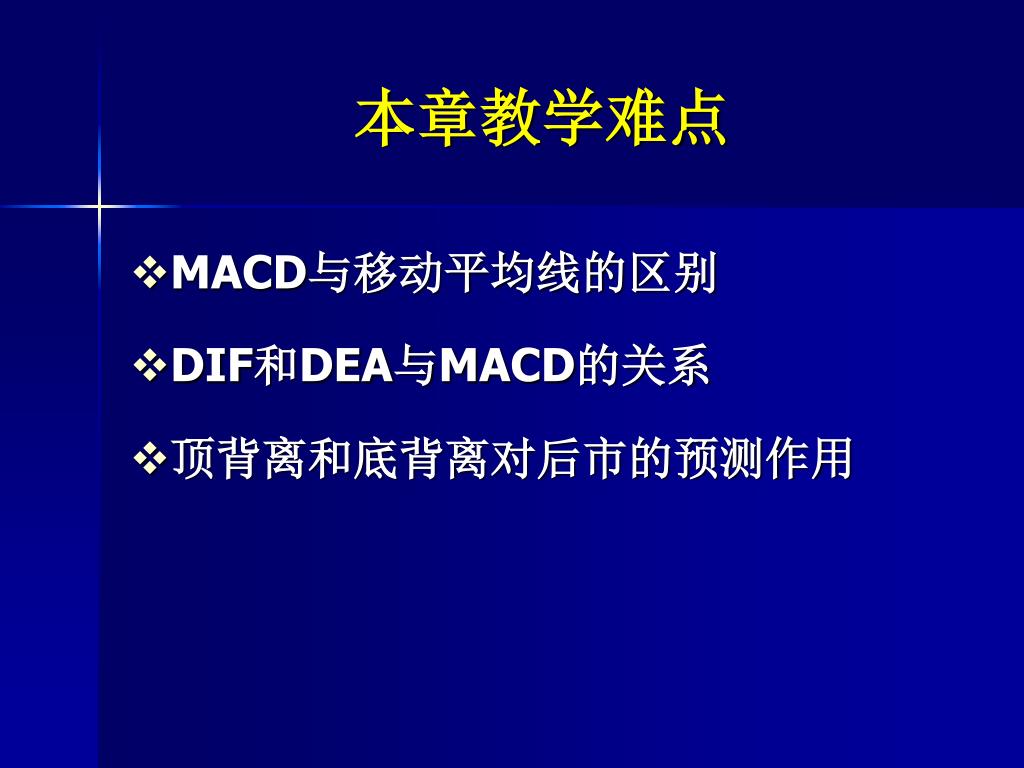 本章教学难点

❖MACD与移动平均线的区别

❖DIF和DEA与MACD的关系

❖顶背离和底背离对后市的预测作用